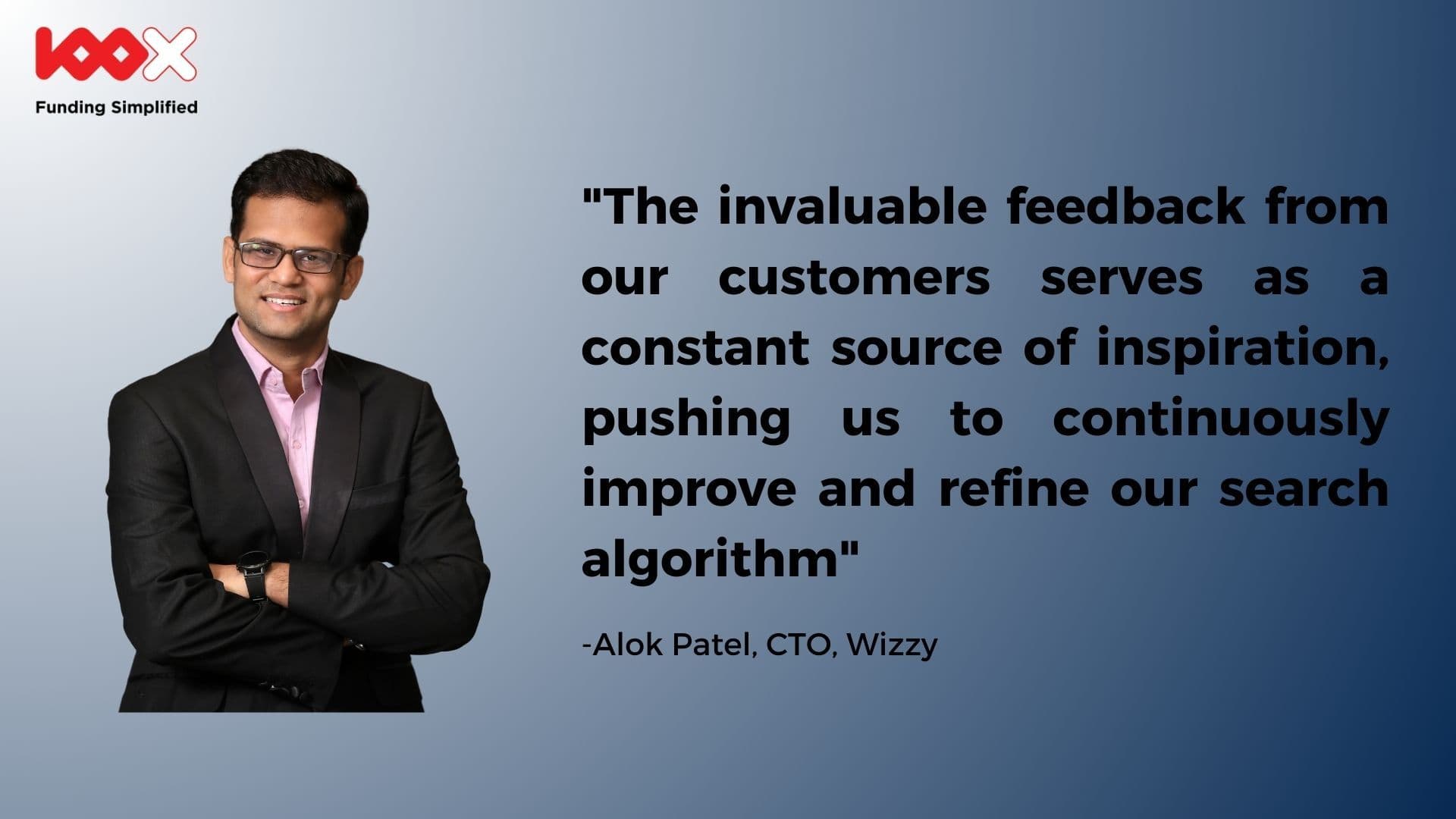 100X
Funding Simplified

"The invaluable feedback from our customers serves as a constant source of inspiration, pushing us to continuously improve and refine our search algorithm"

-Alok Patel, CTO, Wizzy